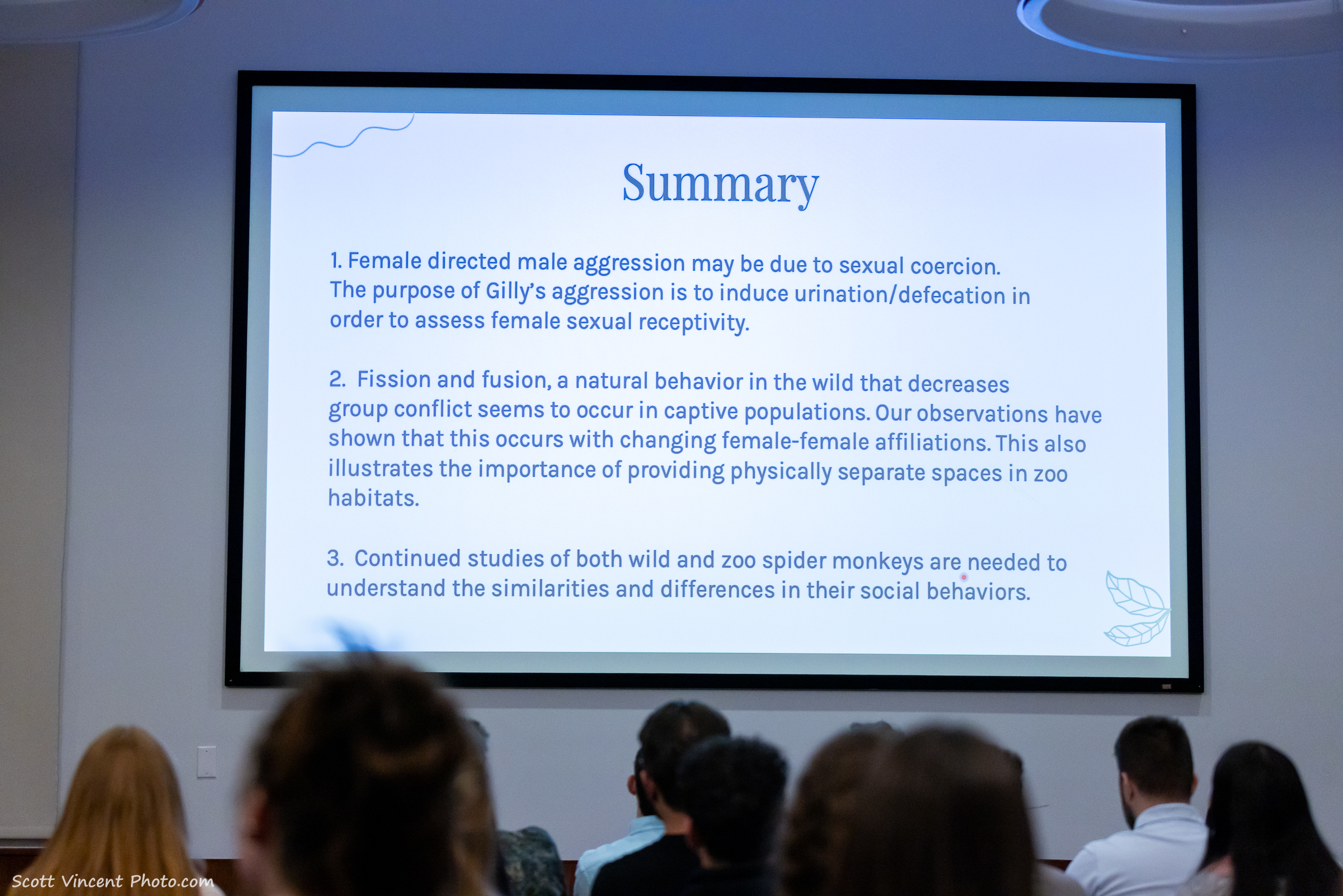 Summary

1. Female directed male aggression may be due to sexual coercion. The purpose of Gilly's aggression is to induce urination/defecation in order to assess female sexual receptivity.

2. Fission and fusion, a natural behavior in the wild that decreases group conflict seems to occur in captive populations. Our observations have shown that this occurs with changing female-female affiliations. This also illustrates the importance of providing physically separate spaces in zoo habitats.

3. Continued studies of both wild and zoo spider monkeys are needed to understand the similarities and differences in their social behaviors.

Scott Vincent Photo.com